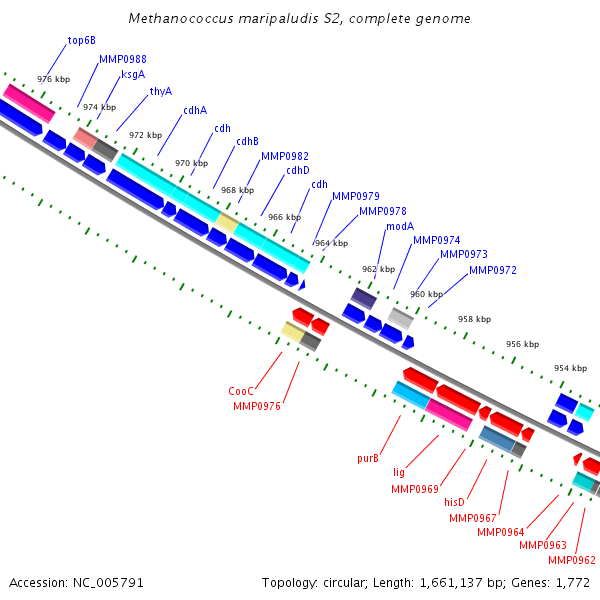 Methanococcus maripaludis S2, complete genome

top6B
MMP0988
ksgA
thyA
cdhA
cdh
cdhB
MMP0982
cdhD
cdh
MMP0979
MMP0978
modA
MMP0974
MMP0973
MMP0972

976 kbp
974 kbp
972 kbp
970 kbp
968 kbp
966 kbp
964 kbp
962 kbp
960 kbp
958 kbp
956 kbp
954 kbp

CooC
MMP0976
purB
lig
MMP0969
hisD
MMP0967
MMP0964
MMP0963
MMP0962

Accession: NC_005791

Topology: circular; Length: 1,661,137 bp; Genes: 1,772